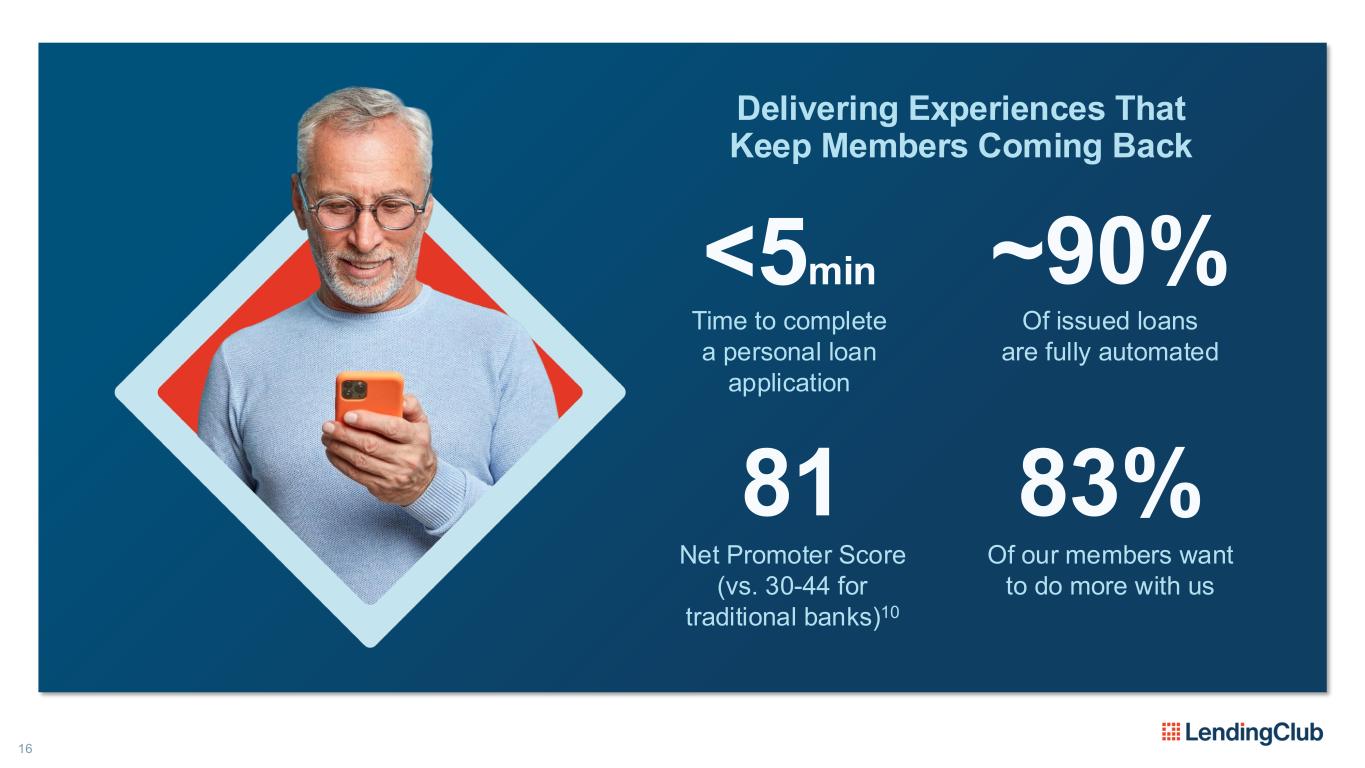 Delivering Experiences That Keep Members Coming Back

<5min
Time to complete a personal loan application

~90%
Of issued loans are fully automated

81
Net Promoter Score (vs. 30-44 for traditional banks)$^{10}$

83%
Of our members want to do more with us

16

LendingClub